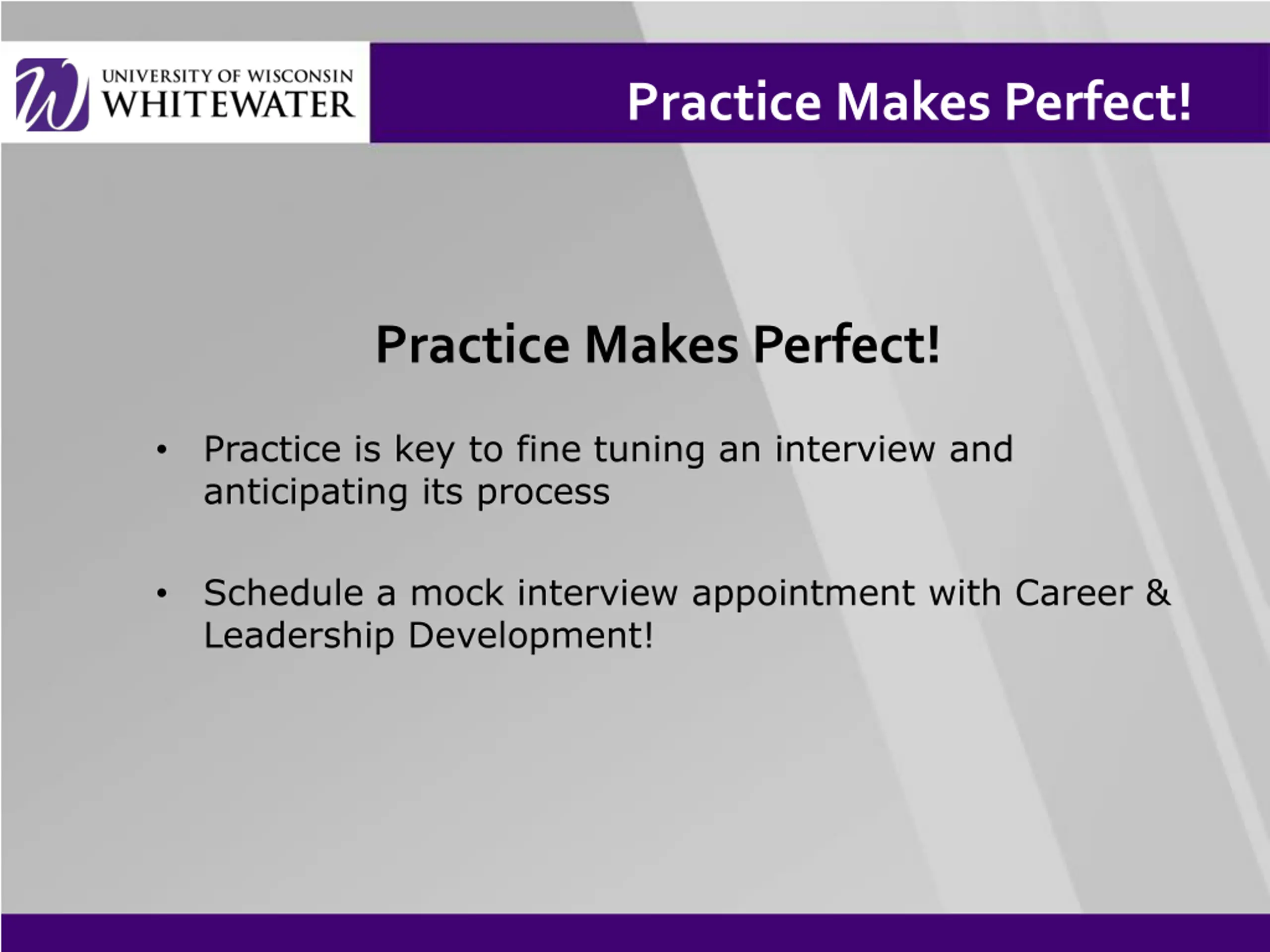 W UNIVERSITY OF WISCONSIN WHITEWATER

Practice Makes Perfect!

Practice Makes Perfect!

• Practice is key to fine tuning an interview and anticipating its process

• Schedule a mock interview appointment with Career & Leadership Development!